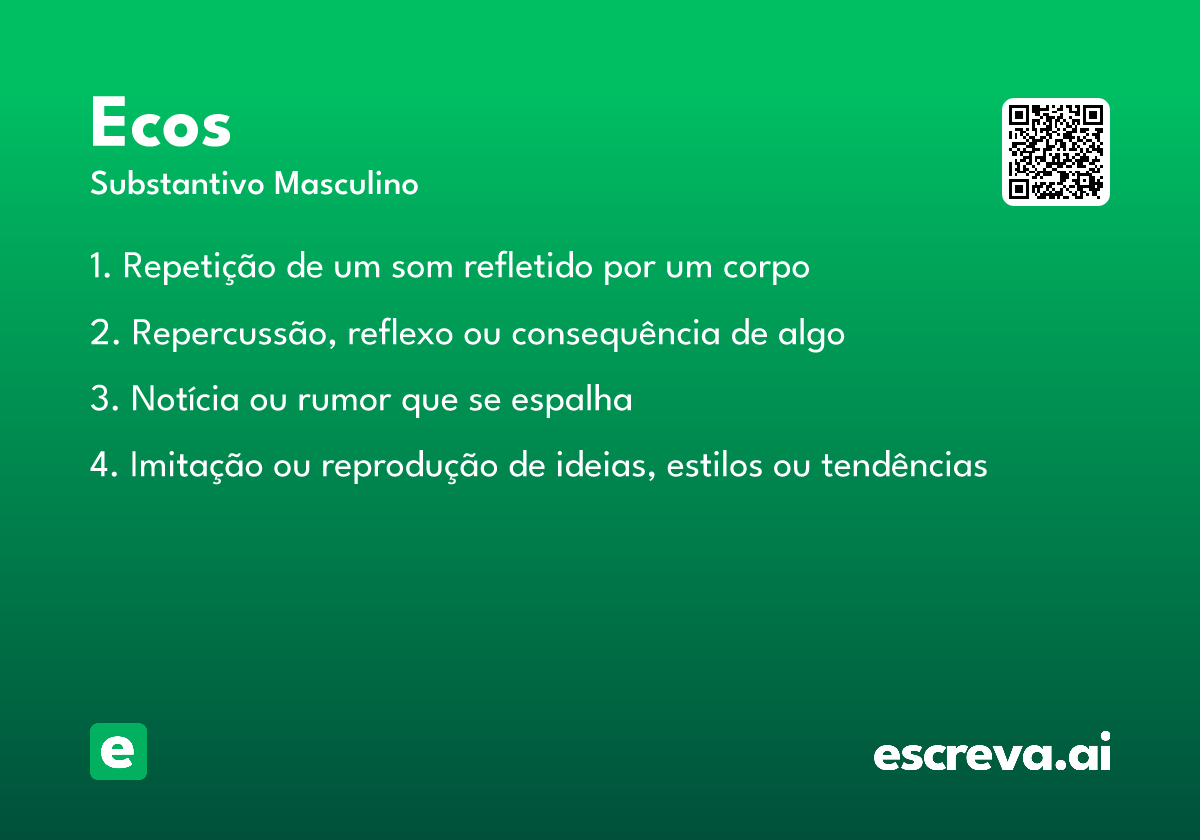 Ecos
Substantivo Masculino

1. Repetição de um som refletido por um corpo

2. Repercussão, reflexo ou consequência de algo

3. Notícia ou rumor que se espalha

4. Imitação ou reprodução de ideias, estilos ou tendências

e

escreva.ai